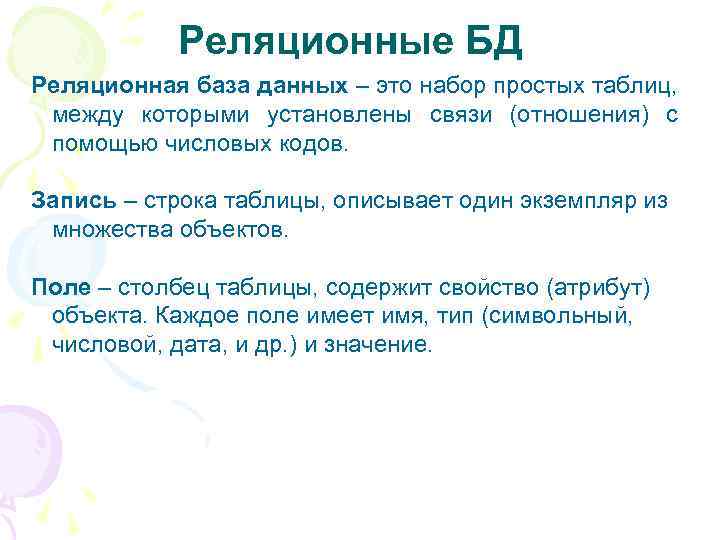 Реляционные БД

Реляционная база данных – это набор простых таблиц, между которыми установлены связи (отношения) с помощью числовых кодов.

Запись – строка таблицы, описывает один экземпляр из множества объектов.

Поле – столбец таблицы, содержит свойство (атрибут) объекта. Каждое поле имеет имя, тип (символьный, числовой, дата, и др.) и значение.